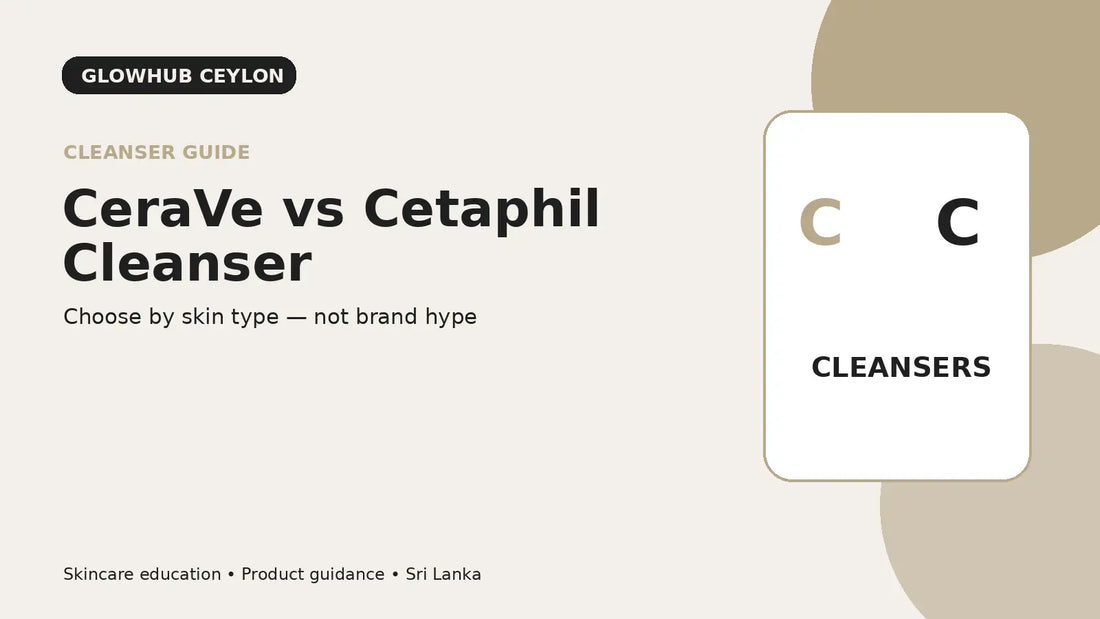 GLOWHUB CEYLON

CLEANSER GUIDE

CeraVe vs Cetaphil Cleanser

Choose by skin type — not brand hype

C C

CLEANSERS

Skincare education • Product guidance • Sri Lanka